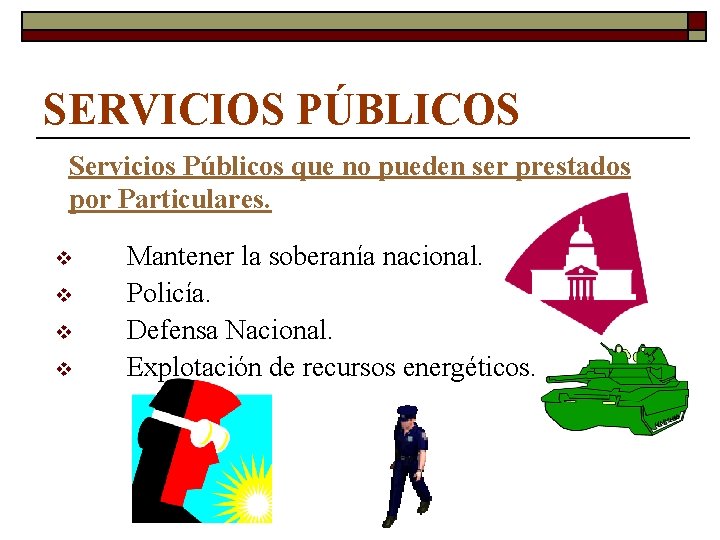 SERVICIOS PÚBLICOS

Servicios Públicos que no pueden ser prestados por Particulares.

❖ Mantener la soberanía nacional.
❖ Policía.
❖ Defensa Nacional.
❖ Explotación de recursos energéticos.